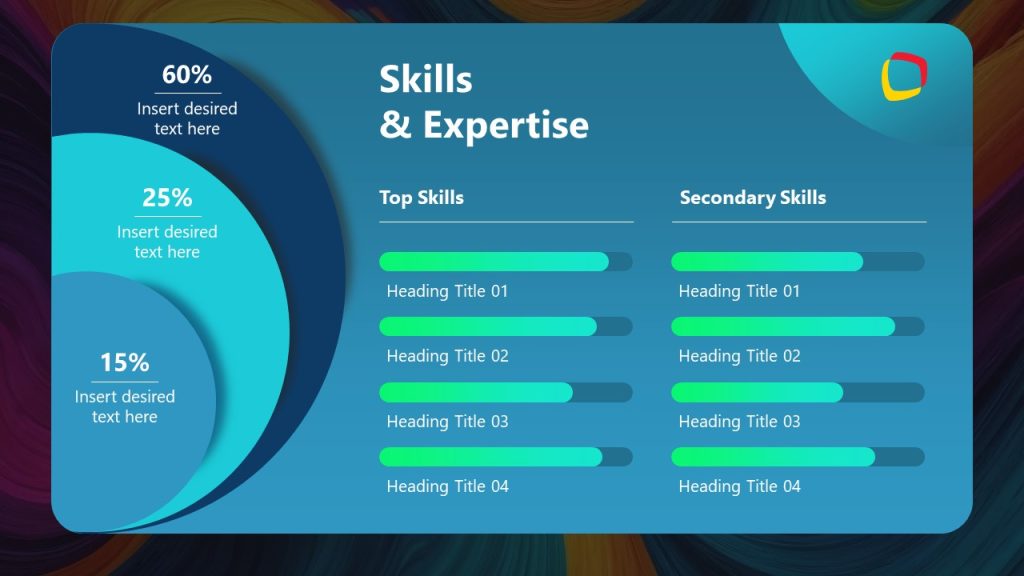 60%
Insert desired text here

25%
Insert desired text here

15%
Insert desired text here

Skills
& Expertise

Top Skills

Heading Title 01

Heading Title 02

Heading Title 03

Heading Title 04

Secondary Skills

Heading Title 01

Heading Title 02

Heading Title 03

Heading Title 04